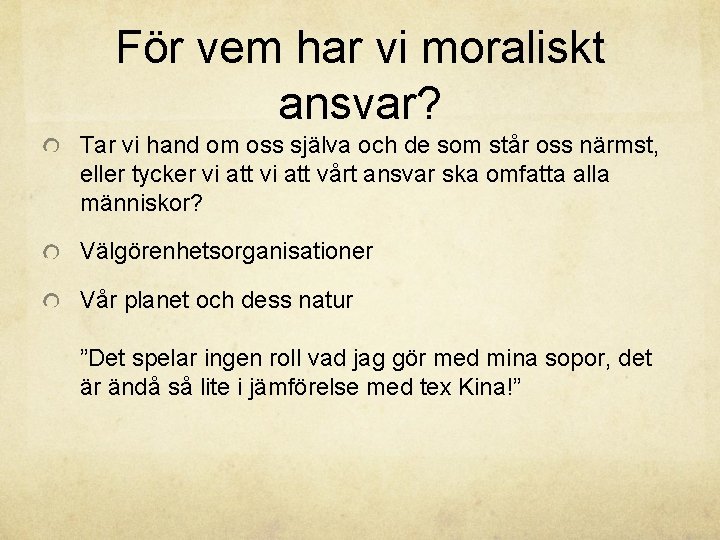 För vem har vi moraliskt ansvar?

Tar vi hand om oss själva och de som står oss närmst, eller tycker vi att vi att vårt ansvar ska omfatta alla människor?

Välgörenhetsorganisationer

Vår planet och dess natur

”Det spelar ingen roll vad jag gör med mina sopor, det är ändå så lite i jämförelse med tex Kina!”